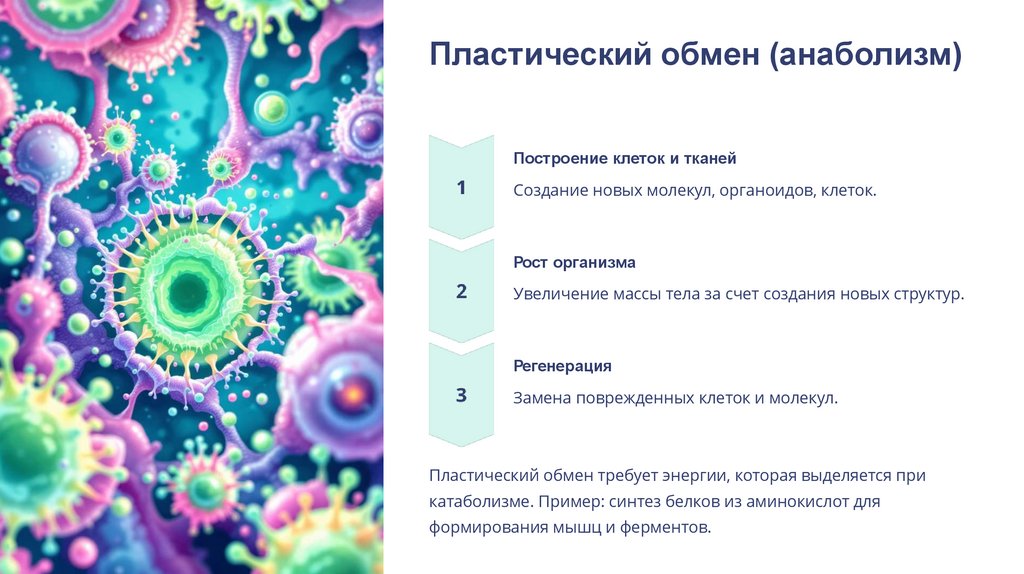 Пластический обмен (анаболизм)

1

Построение клеток и тканей

Создание новых молекул, органоидов, клеток.

2

Рост организма

Увеличение массы тела за счет создания новых структур.

3

Регенерация

Замена поврежденных клеток и молекул.

Пластический обмен требует энергии, которая выделяется при катаболизме. Пример: синтез белков из аминокислот для формирования мышц и ферментов.